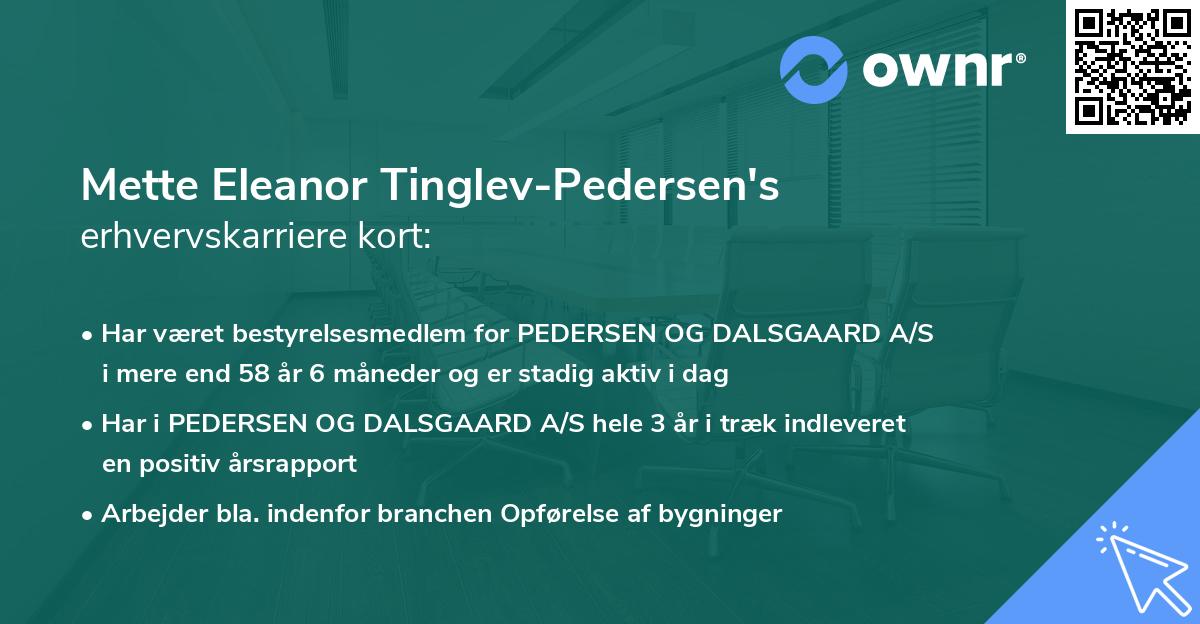 ownr®

Mette Eleanor Tinglev-Pedersen's
erhvervskarriere kort:

• Har været bestyrelsesmedlem for PEDERSEN OG DALSGAARD A/S i mere end 58 år 6 måneder og er stadig aktiv i dag

• Har i PEDERSEN OG DALSGAARD A/S hele 3 år i træk indleveret en positiv årsrapport

• Arbejder bla. indenfor branchen Opførelse af bygninger